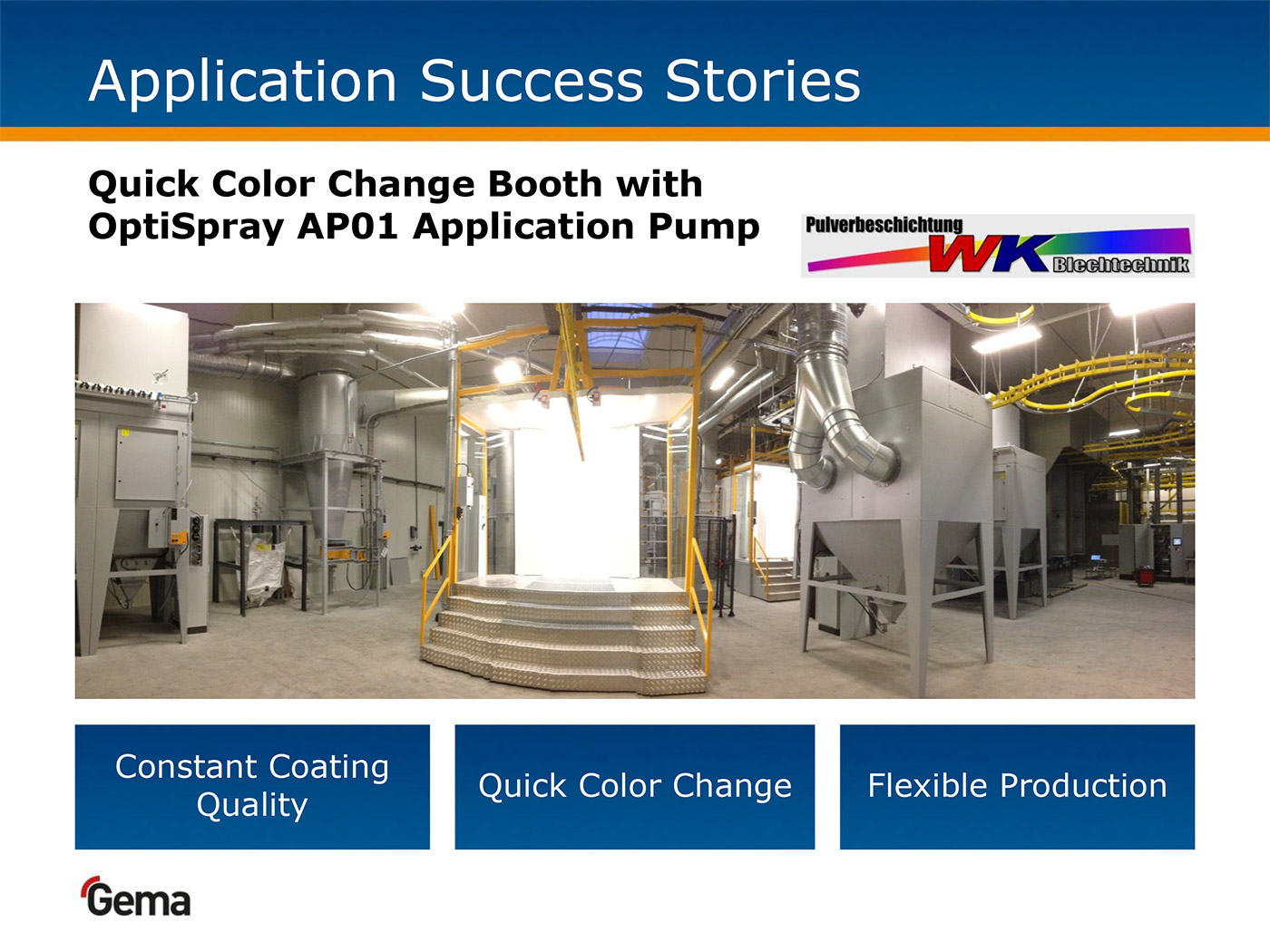 Application Success Stories

Quick Color Change Booth with OptiSpray AP01 Application Pump

Pulverbeschichtung WK Blechtechnik

Constant Coating Quality

Quick Color Change

Flexible Production

Gema